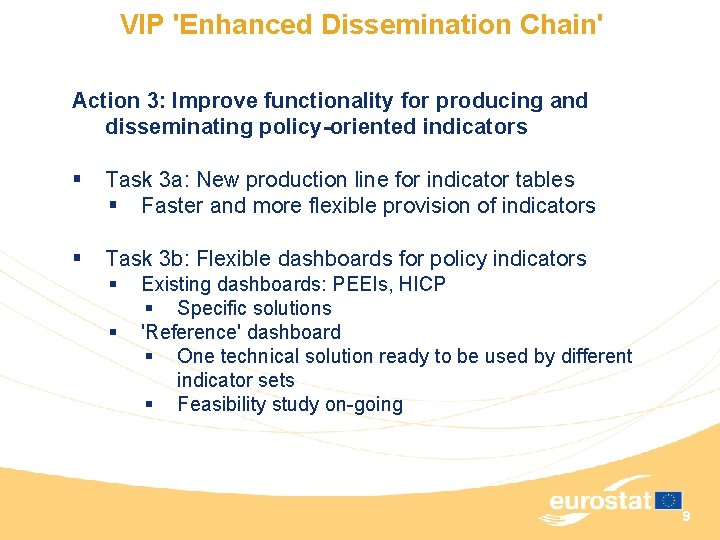 VIP 'Enhanced Dissemination Chain'

Action 3: Improve functionality for producing and disseminating policy-oriented indicators

▪ Task 3a: New production line for indicator tables
▪ Faster and more flexible provision of indicators

▪ Task 3b: Flexible dashboards for policy indicators
▪ Existing dashboards: PEEIs, HICP
▪ Specific solutions
▪ 'Reference' dashboard
▪ One technical solution ready to be used by different indicator sets
▪ Feasibility study on-going

eurostat

9